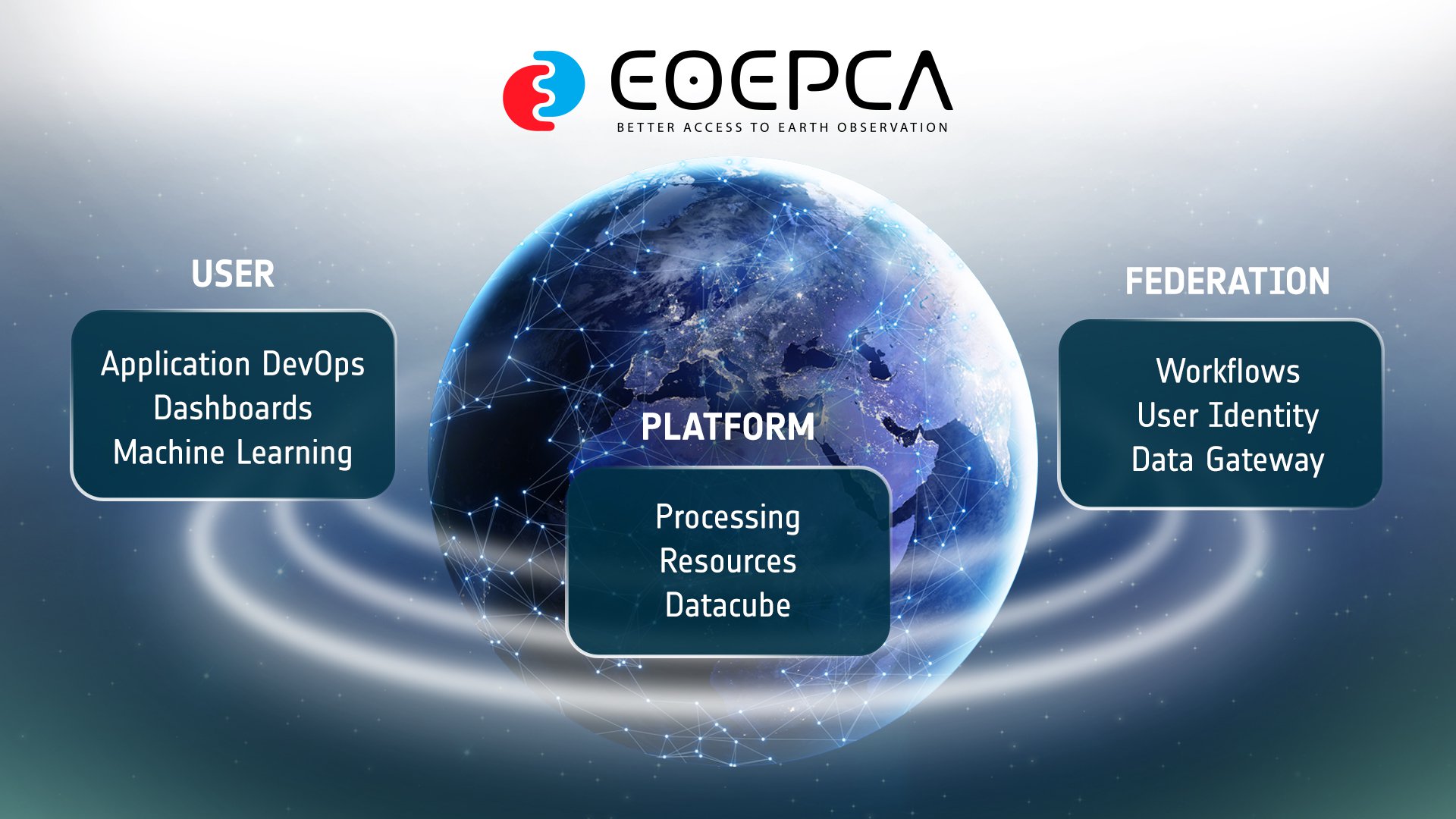 EOEPCA
BETTER ACCESS TO EARTH OBSERVATION

USER

Application DevOps
Dashboards
Machine Learning

PLATFORM

Processing
Resources
Datacube

FEDERATION

Workflows
User Identity
Data Gateway